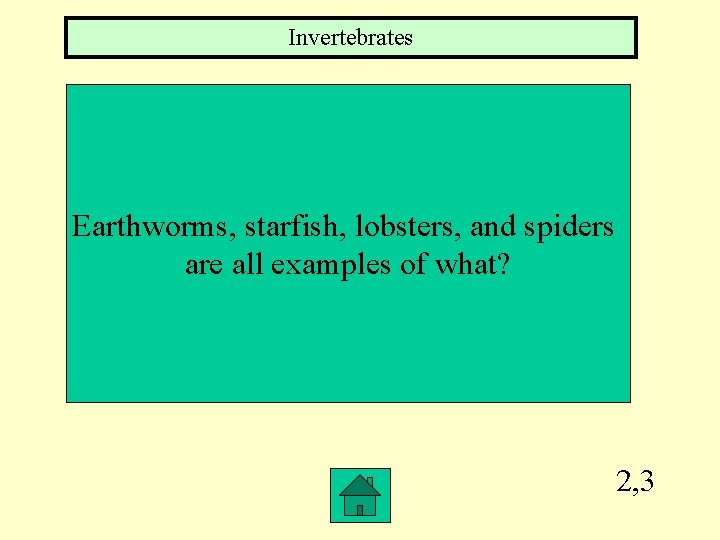 Invertebrates

Earthworms, starfish, lobsters, and spiders are all examples of what?

2,3